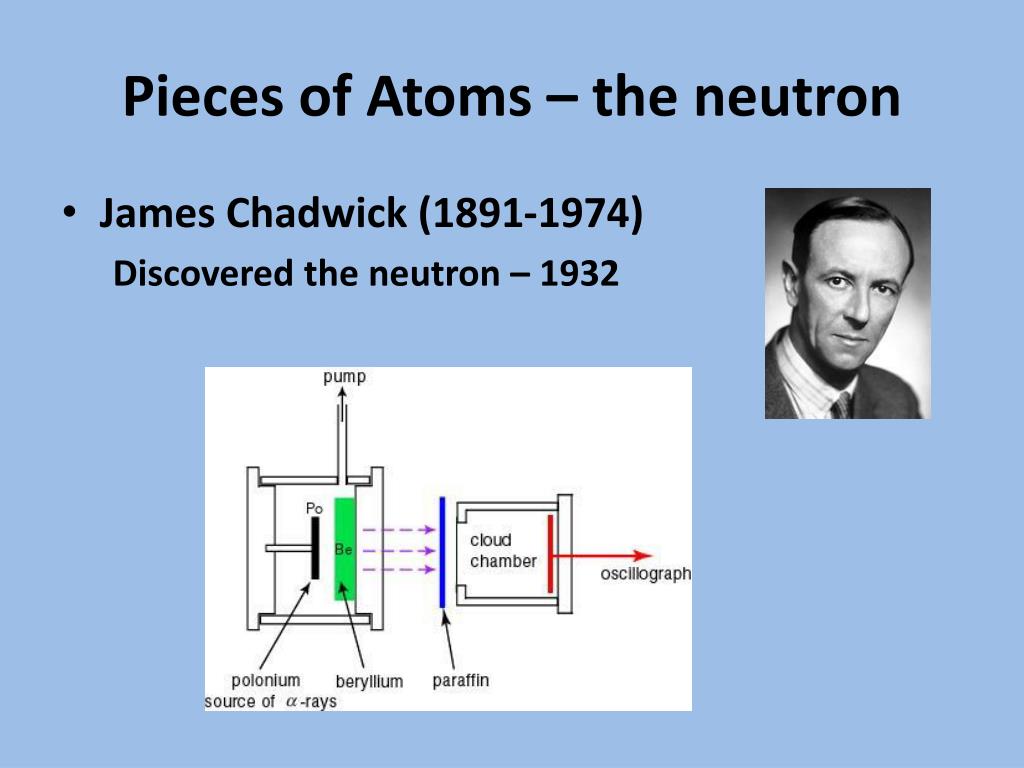 Pieces of Atoms – the neutron

• James Chadwick (1891-1974)

Discovered the neutron – 1932

pump

Po

Be

cloud chamber

oscillograph

polonium source of $\alpha$-rays

beryllium

paraffin